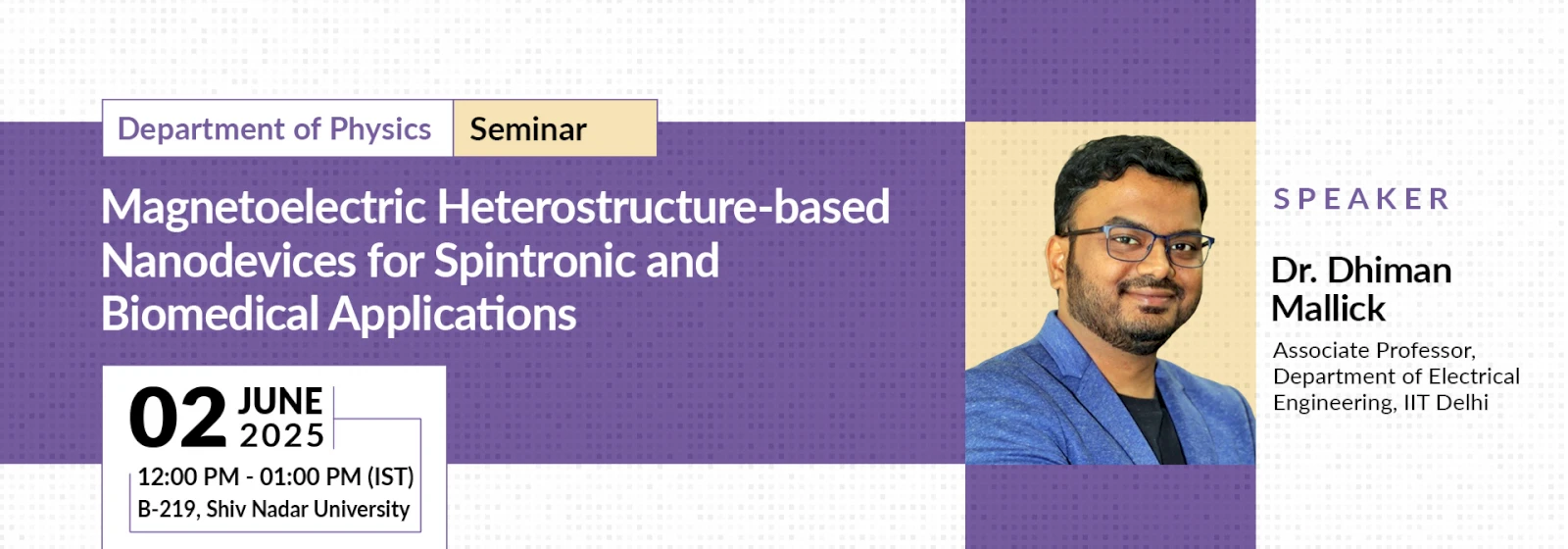 Department of Physics
Seminar

Magnetoelectric Heterostructure-based Nanodevices for Spintronic and Biomedical Applications

02 JUNE 2025
12:00 PM - 01:00 PM (IST)
B-219, Shiv Nadar University

SPEAKER

Dr. Dhiman Mallick

Associate Professor, Department of Electrical Engineering, IIT Delhi